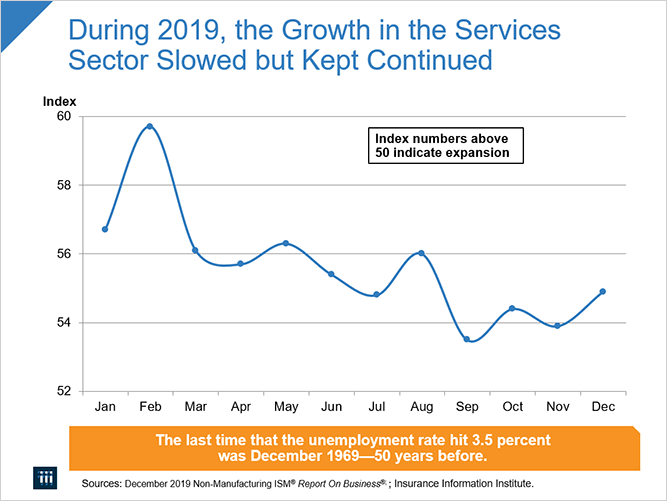 During 2019, the Growth in the Services Sector Slowed but Kept Continued

Index

60

58

56

54

52

Index numbers above 50 indicate expansion

Jan Feb Mar Apr May Jun Jul Aug Sep Oct Nov Dec

The last time that the unemployment rate hit 3.5 percent was December 1969—50 years before.

iii

Sources: December 2019 Non-Manufacturing ISM® Report On Business®; Insurance Information Institute.